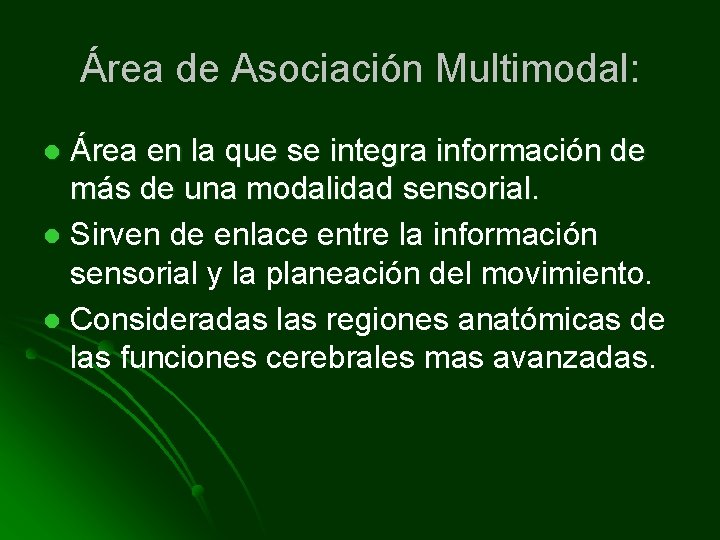 Área de Asociación Multimodal:

- Área en la que se integra información de más de una modalidad sensorial.
- Sirven de enlace entre la información sensorial y la planeación del movimiento.
- Consideradas las regiones anatómicas de las funciones cerebrales mas avanzadas.